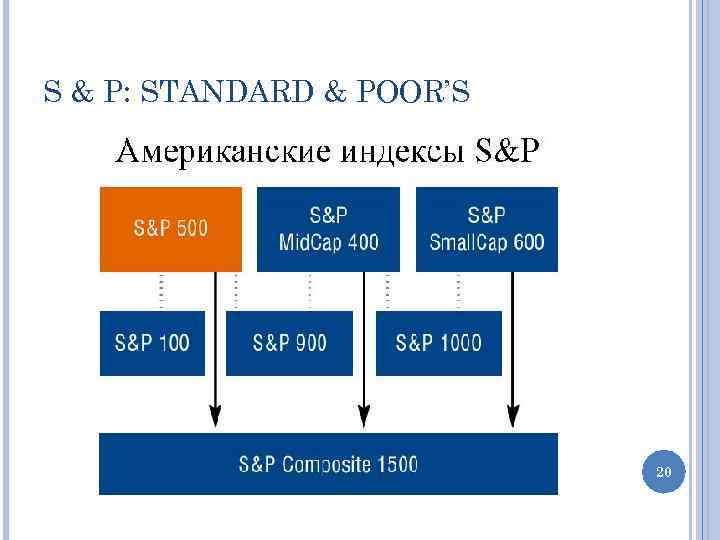 S & P: STANDARD & POOR'S

Американские индексы S&P

S&P 500

S&P MidCap 400

S&P SmallCap 600

S&P 100

S&P 900

S&P 1000

S&P Composite 1500

20